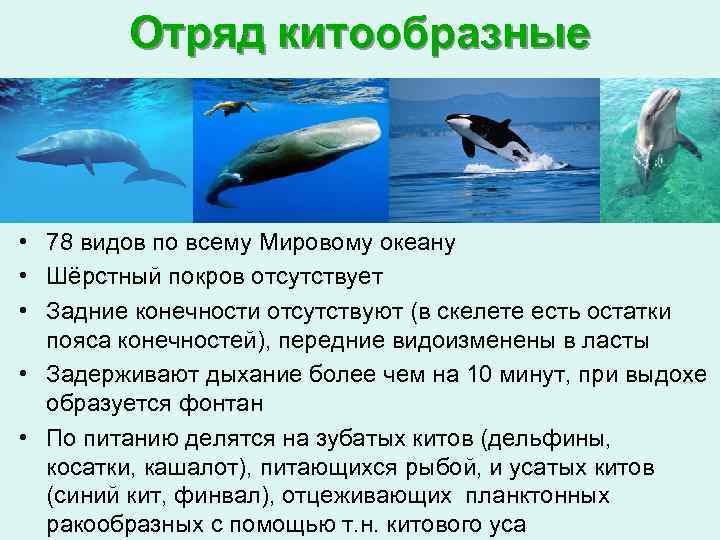 Отряд китообразные

• 78 видов по всему Мировому океану
• Шёрстный покров отсутствует
• Задние конечности отсутствуют (в скелете есть остатки пояса конечностей), передние видоизменены в ласты
• Задерживают дыхание более чем на 10 минут, при выдохе образуется фонтан
• По питанию делятся на зубатых китов (дельфины, косатки, кашалот), питающихся рыбой, и усатых китов (синий кит, финвал), отцеживающих планктонных ракообразных с помощью т.н. китового уса